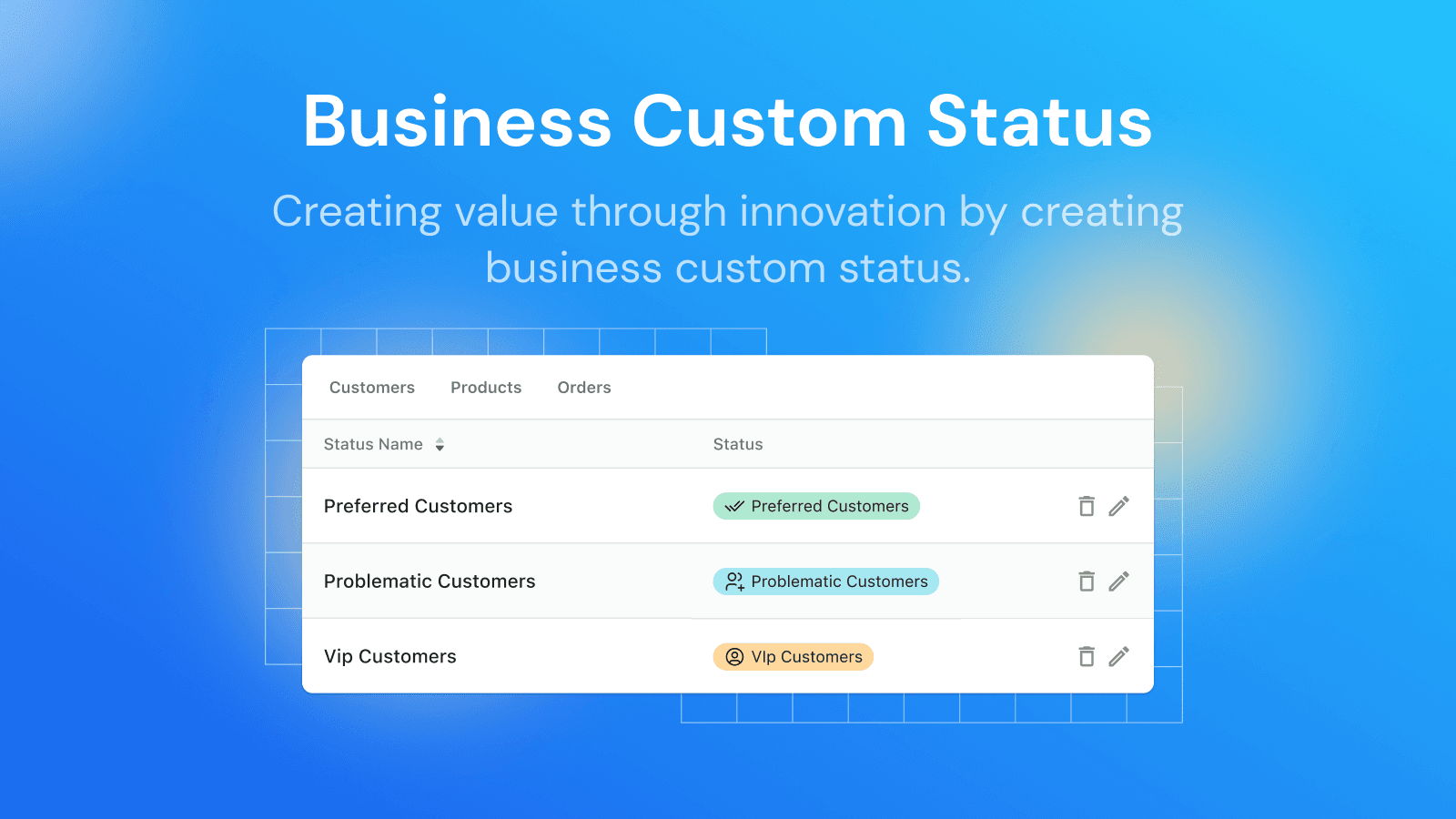 Business Custom Status

Creating value through innovation by creating business custom status.

Customers Products Orders

| Status Name | Status |
|---|---|
| Preferred Customers | Preferred Customers |
| Problematic Customers | Problematic Customers |
| Vip Customers | VIp Customers |